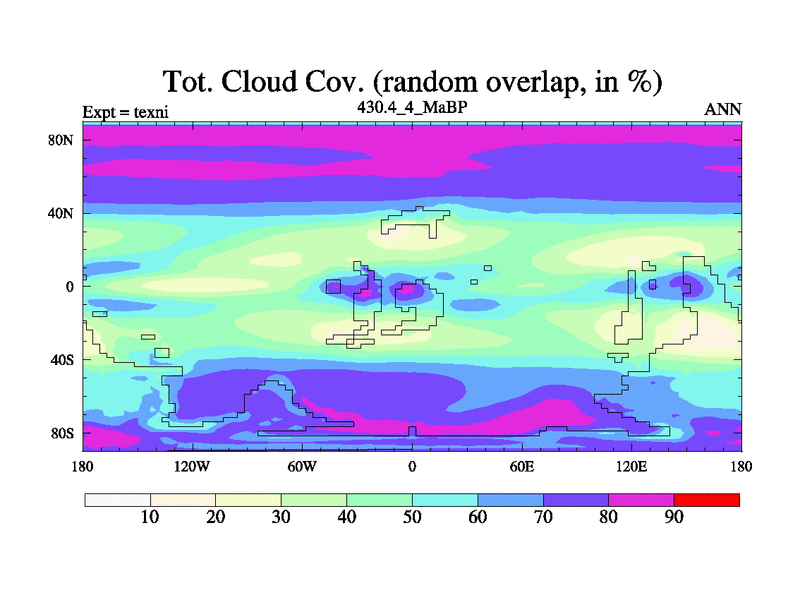 Tot. Cloud Cov. (random overlap, in %)

Expt = texni

430.4_4_MaBP

ANN

80N
40N
0
40S
80S

180
120W
60W
0
60E
120E
180

10
20
30
40
50
60
70
80
90